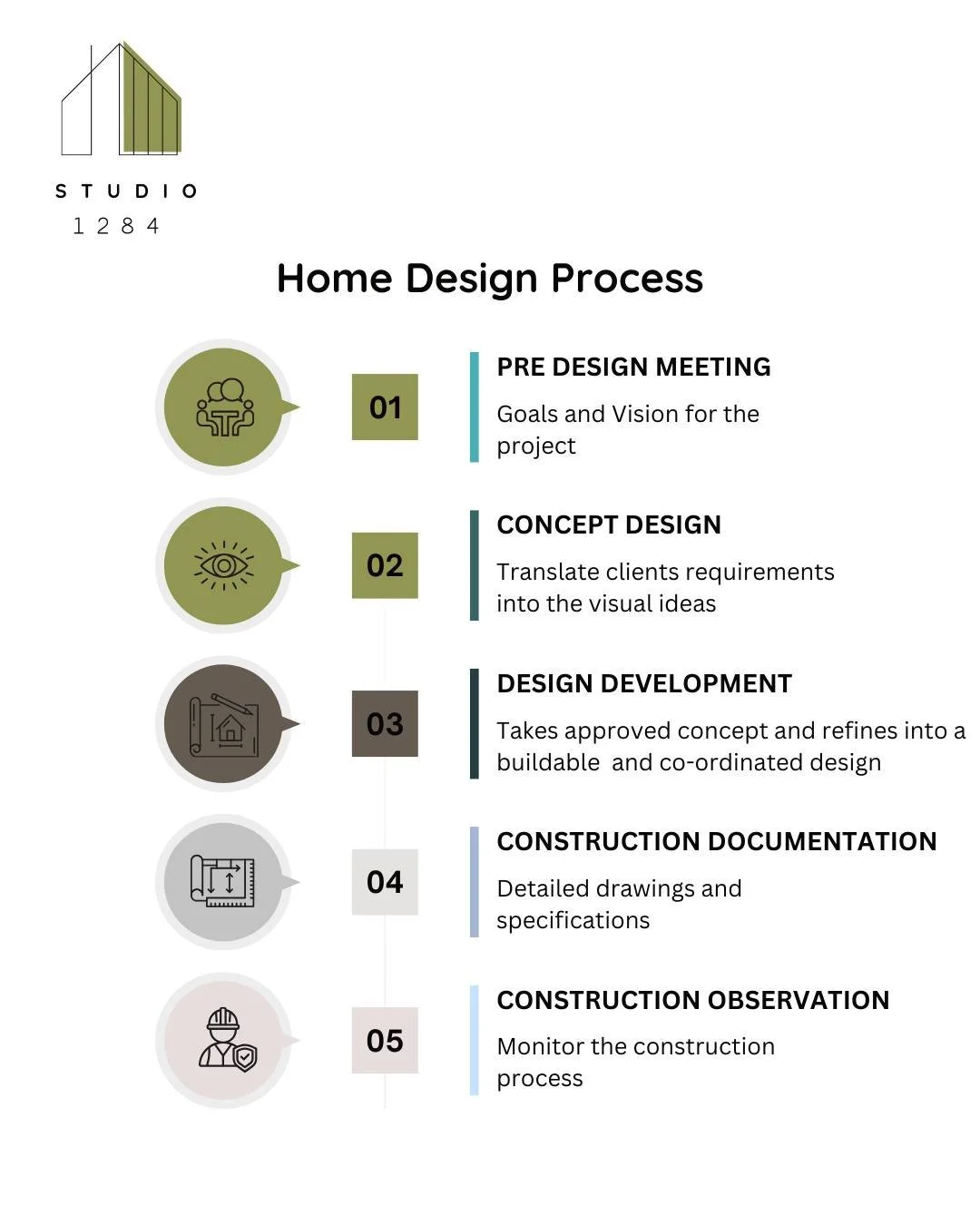 STUDIO
1284

Home Design Process

01

PRE DESIGN MEETING

Goals and Vision for the project

02

CONCEPT DESIGN

Translate clients requirements into the visual ideas

03

DESIGN DEVELOPMENT

Takes approved concept and refines into a buildable and co-ordinated design

04

CONSTRUCTION DOCUMENTATION

Detailed drawings and specifications

05

CONSTRUCTION OBSERVATION

Monitor the construction process